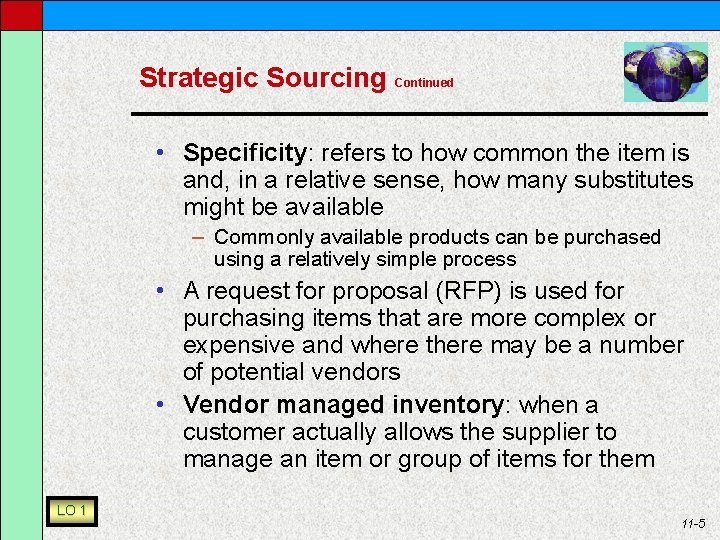 Strategic Sourcing Continued

• Specificity: refers to how common the item is and, in a relative sense, how many substitutes might be available

– Commonly available products can be purchased using a relatively simple process

• A request for proposal (RFP) is used for purchasing items that are more complex or expensive and where there may be a number of potential vendors

• Vendor managed inventory: when a customer actually allows the supplier to manage an item or group of items for them

LO 1

11-5